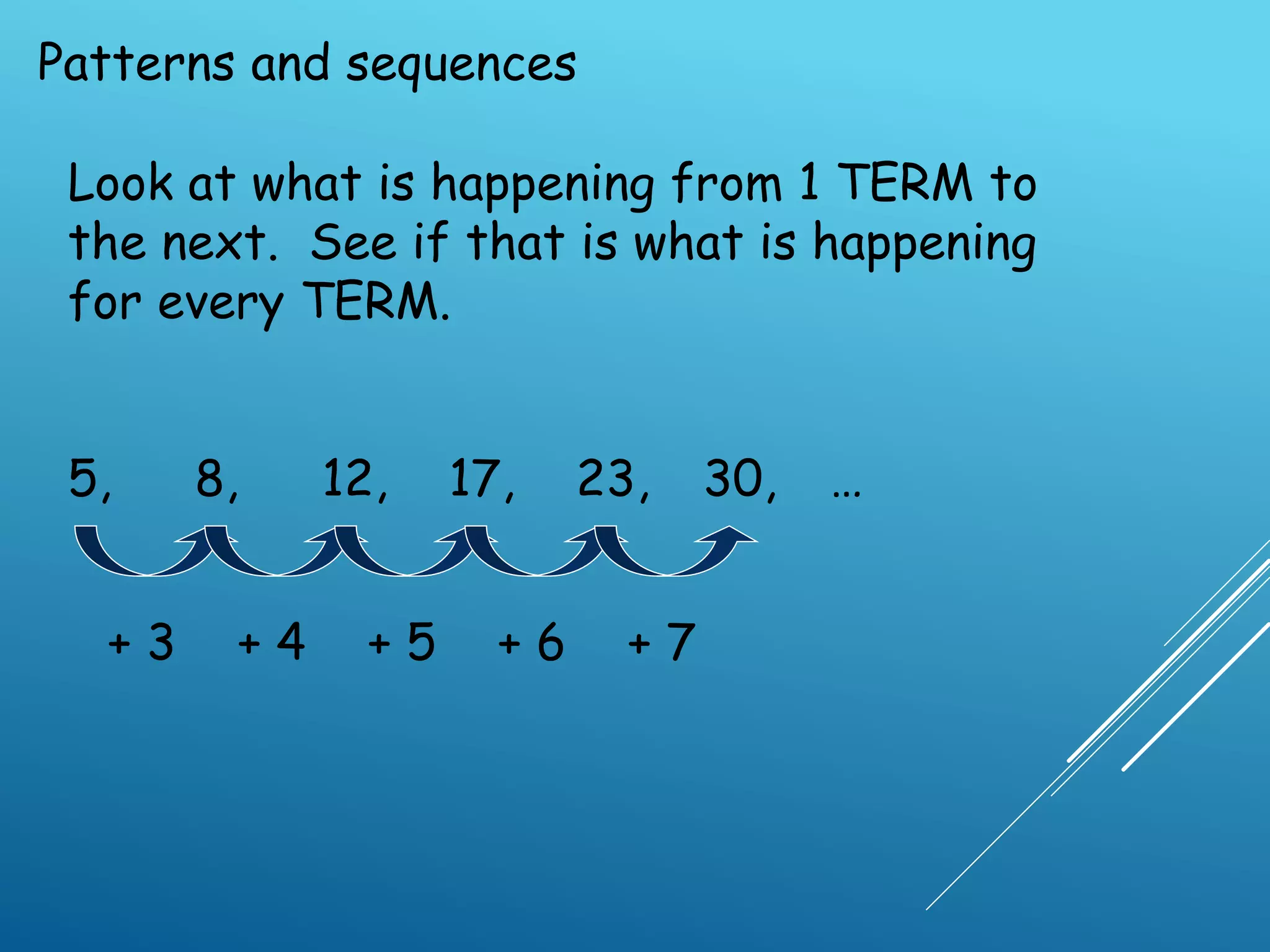 Patterns and sequences

Look at what is happening from 1 TERM to the next. See if that is what is happening for every TERM.

5, 8, 12, 17, 23, 30, …

+ 3 + 4 + 5 + 6 + 7